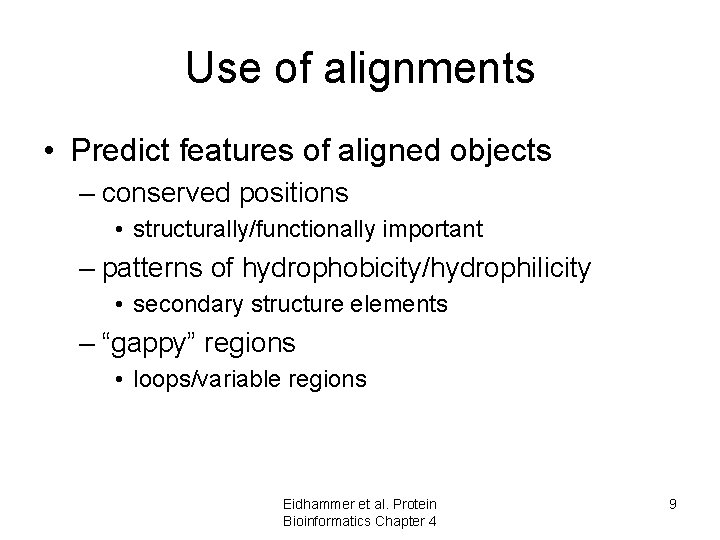 Use of alignments

• Predict features of aligned objects
– conserved positions
• structurally/functionally important
– patterns of hydrophobicity/hydrophilicity
• secondary structure elements
– “gappy” regions
• loops/variable regions

Eidhammer et al. Protein Bioinformatics Chapter 4

9